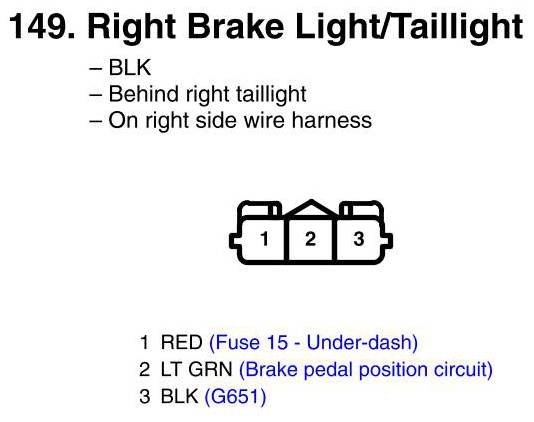 149. Right Brake Light/Taillight

– BLK
– Behind right taillight
– On right side wire harness

1 2 3

1 RED (Fuse 15 - Under-dash)
2 LT GRN (Brake pedal position circuit)
3 BLK (G651)